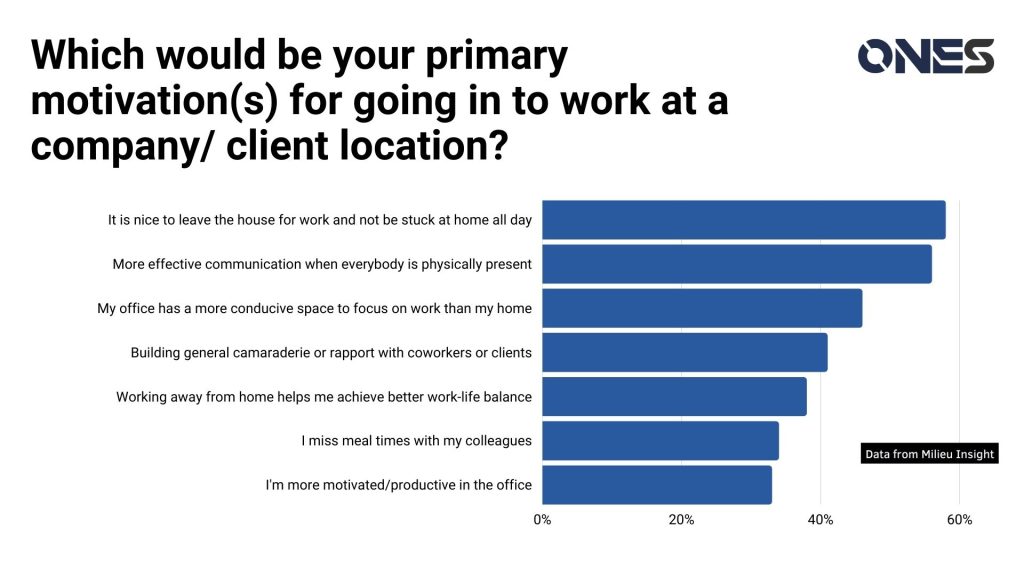 Which would be your primary motivation(s) for going in to work at a company/ client location?

ONES

It is nice to leave the house for work and not be stuck at home all day

More effective communication when everybody is physically present

My office has a more conducive space to focus on work than my home

Building general camaraderie or rapport with coworkers or clients

Working away from home helps me achieve better work-life balance

I miss meal times with my colleagues

I'm more motivated/productive in the office

Data from Milieu Insight

0%

20%

40%

60%